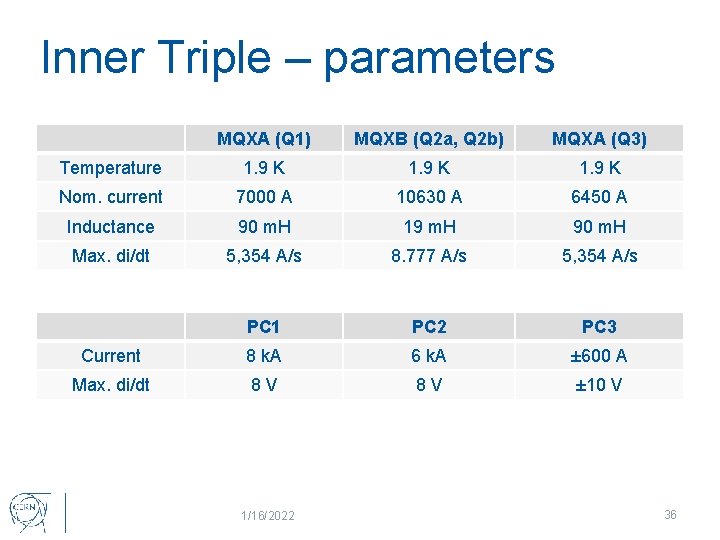 Inner Triple – parameters

| | MQXA (Q1) | MQXB (Q2a, Q2b) | MQXA (Q3) |
|---|---|---|---|
| Temperature | 1.9 K | 1.9 K | 1.9 K |
| Nom. current | 7000 A | 10630 A | 6450 A |
| Inductance | 90 mH | 19 mH | 90 mH |
| Max. di/dt | 5,354 A/s | 8.777 A/s | 5,354 A/s |

| | PC1 | PC2 | PC3 |
|---|---|---|---|
| Current | 8 kA | 6 kA | ±600 A |
| Max. di/dt | 8 V | 8 V | ±10 V |

CERN

1/16/2022

36